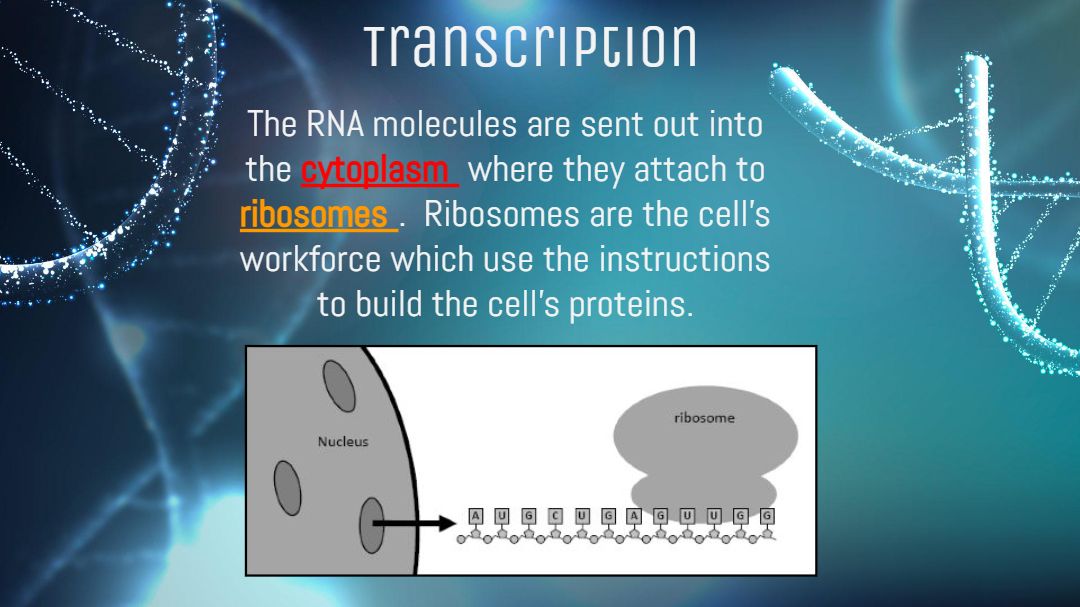 Transcription

The RNA molecules are sent out into the cytoplasm where they attach to ribosomes . Ribosomes are the cell's workforce which use the instructions to build the cell's proteins.

Nucleus

ribosome

A U G C U G A G U U G G